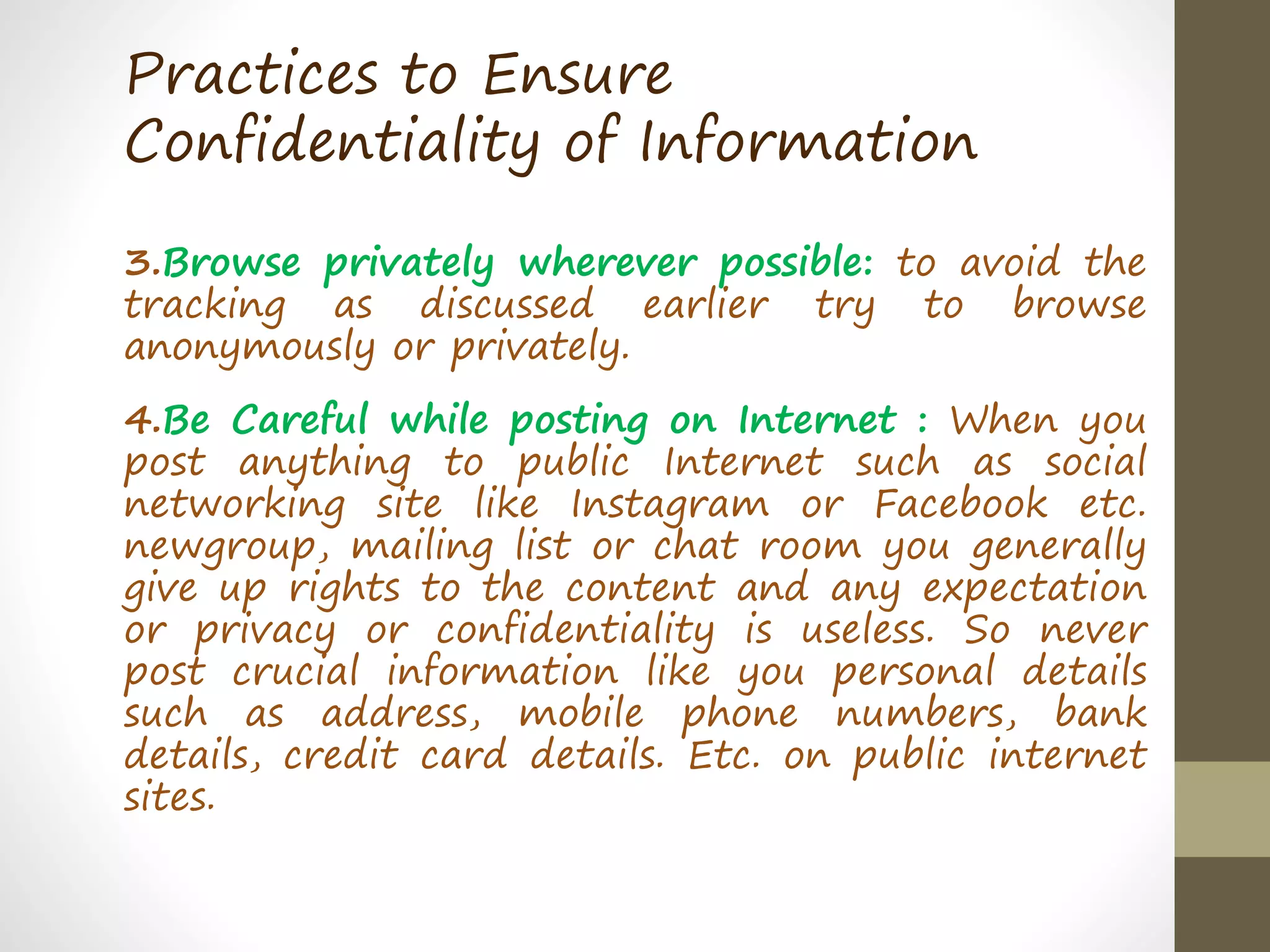 Practices to Ensure Confidentiality of Information

3.Browse privately wherever possible: to avoid the tracking as discussed earlier try to browse anonymously or privately.

4.Be Careful while posting on Internet : When you post anything to public Internet such as social networking site like Instagram or Facebook etc. newgroup, mailing list or chat room you generally give up rights to the content and any expectation or privacy or confidentiality is useless. So never post crucial information like you personal details such as address, mobile phone numbers, bank details, credit card details. Etc. on public internet sites.